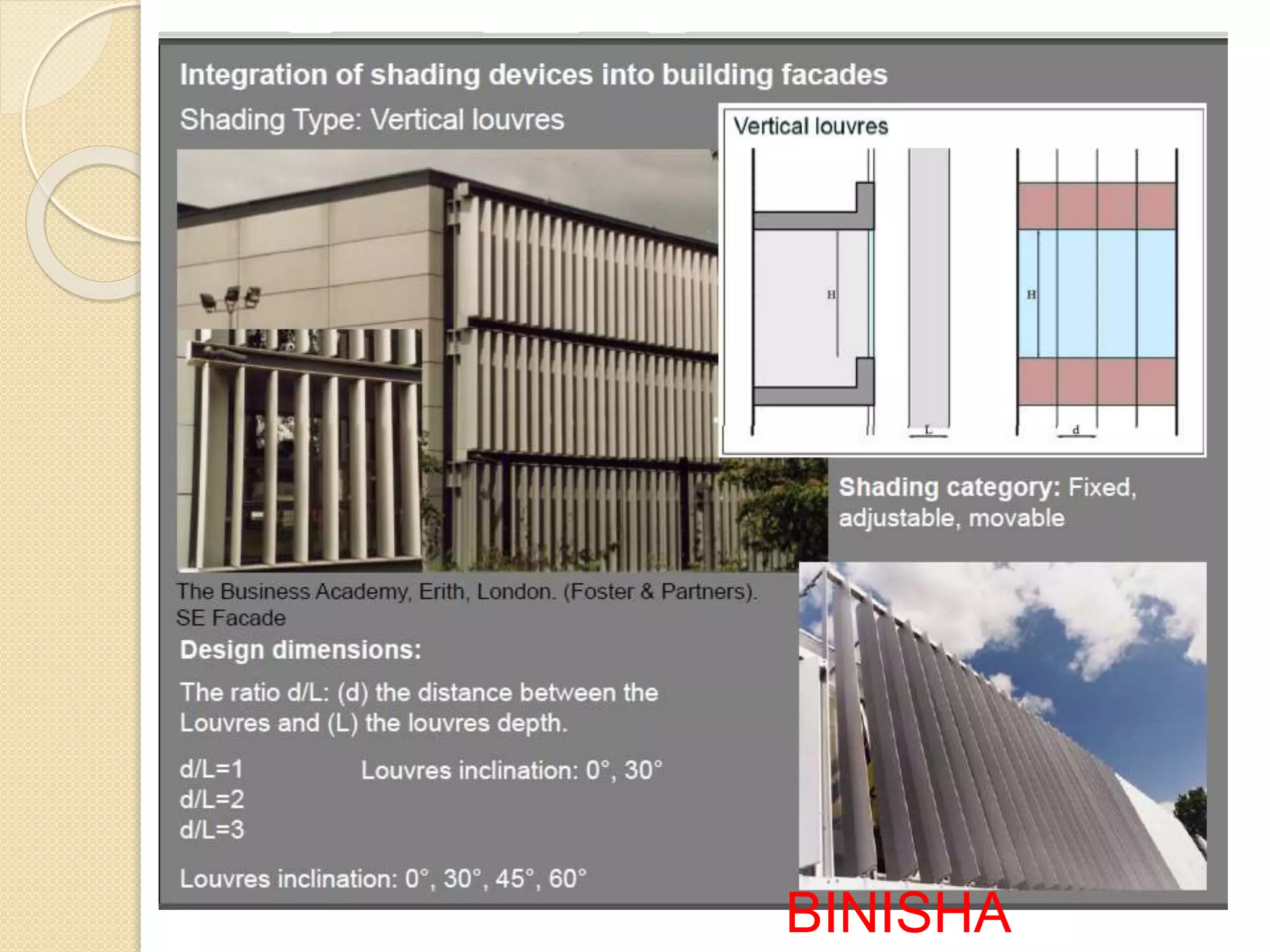 Integration of shading devices into building facades

Shading Type: Vertical louvres

Vertical louvres

H

H

L

d

Shading category: Fixed, adjustable, movable

The Business Academy, Erith, London. (Foster & Partners). SE Facade

Design dimensions:

The ratio d/L: (d) the distance between the Louvres and (L) the louvres depth.

d/L=1
d/L=2
d/L=3

Louvres inclination: 0°, 30°

Louvres inclination: 0°, 30°, 45°, 60°

BINISHA